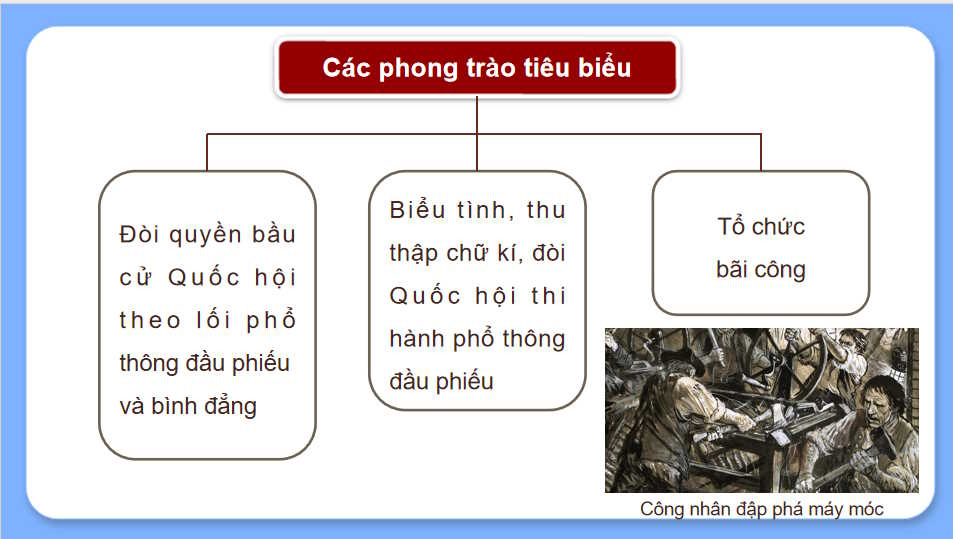 Các phong trào tiêu biểu

Đòi quyền bầu cử Quốc hội theo lối phổ thông đầu phiếu và bình đẳng

Biểu tình, thu thập chữ kí, đòi Quốc hội thi hành phổ thông đầu phiếu

Tổ chức bãi công

Công nhân đập phá máy móc